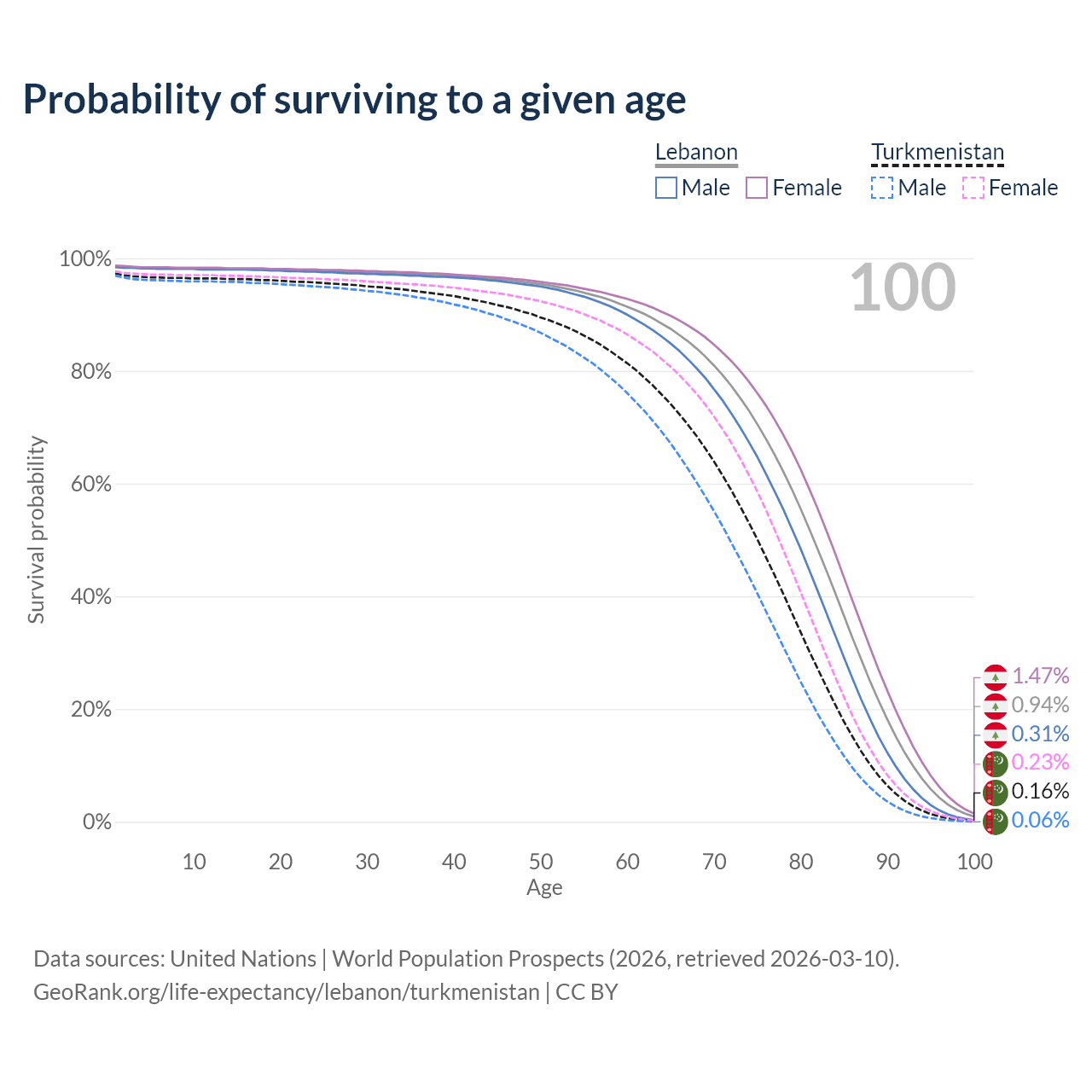 Probability of surviving to a given age

Lebanon
Male Female

Turkmenistan
Male Female

100

100%
80%
60%
40%
20%
0%

Survival probability

1.47%
0.94%
0.31%
0.23%
0.16%
0.06%

10 20 30 40 50 60 70 80 90 100
Age

Data sources: United Nations | World Population Prospects (2026, retrieved 2026-03-10).
GeoRank.org/life-expectancy/lebanon/turkmenistan | CC BY